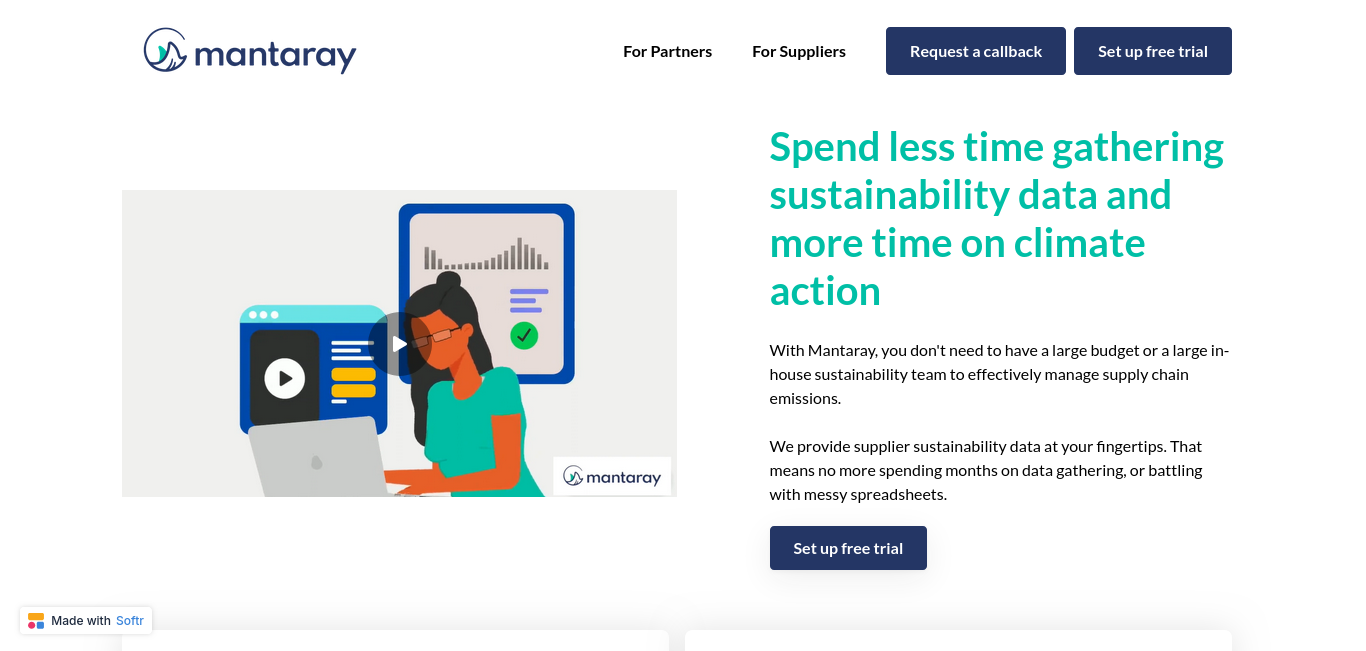 mantaray

For Partners For Suppliers Request a callback Set up free trial

mantaray

Spend less time gathering sustainability data and more time on climate action

With Mantaray, you don't need to have a large budget or a large in-house sustainability team to effectively manage supply chain emissions.

We provide supplier sustainability data at your fingertips. That means no more spending months on data gathering, or battling with messy spreadsheets.

Set up free trial

Made with Softr